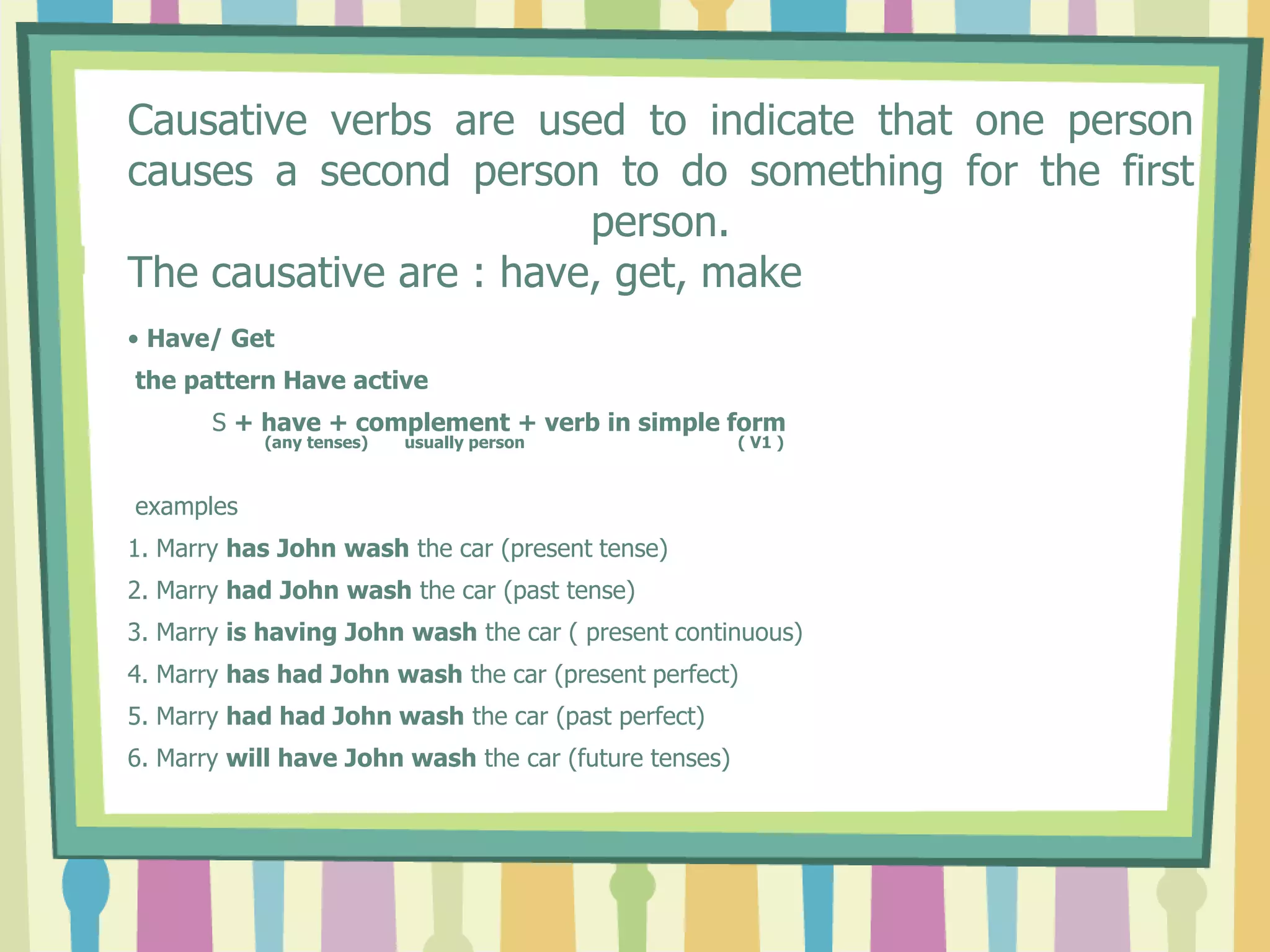 Causative verbs are used to indicate that one person causes a second person to do something for the first person.
The causative are : have, get, make

• Have/ Get

the pattern Have active

S + have + complement + verb in simple form
(any tenses) usually person ( V1 )

examples

1. Marry has John wash the car (present tense)
2. Marry had John wash the car (past tense)
3. Marry is having John wash the car ( present continuous)
4. Marry has had John wash the car (present perfect)
5. Marry had had John wash the car (past perfect)
6. Marry will have John wash the car (future tenses)